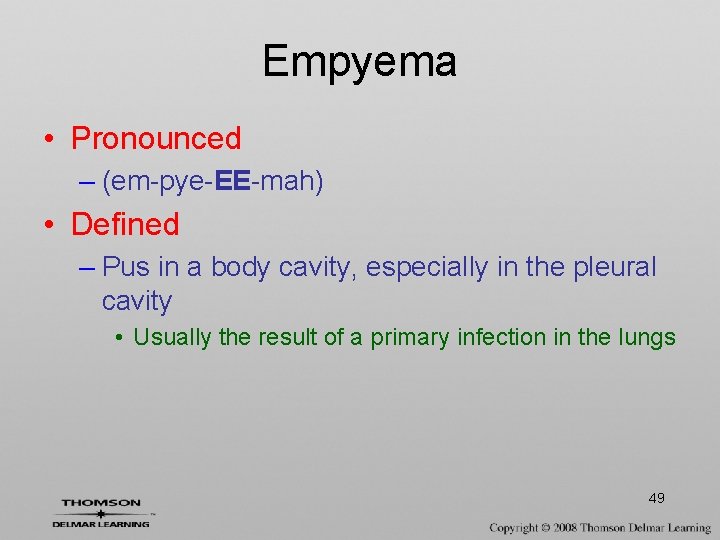 Empyema

• Pronounced
– (em-pye-EE-mah)
• Defined
– Pus in a body cavity, especially in the pleural cavity
• Usually the result of a primary infection in the lungs

49

THOMSON
DELMAR LEARNING

Copyright © 2008 Thomson Delmar Learning